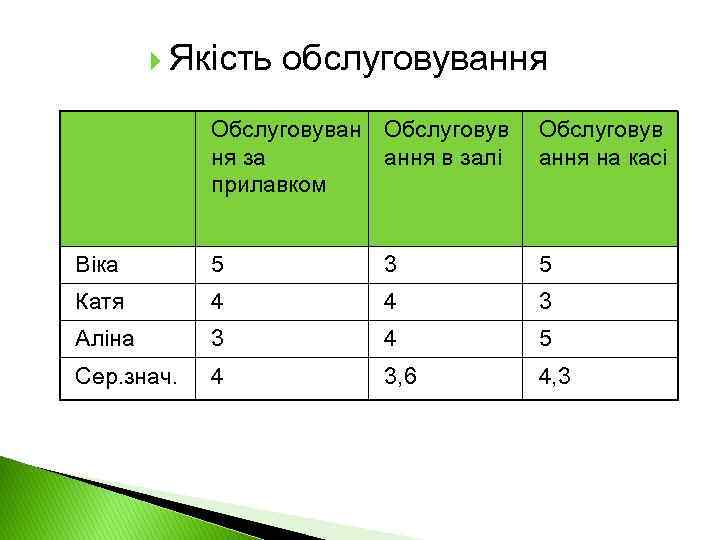 Якість обслуговування

| | Обслуговування за прилавком | Обслуговування в залі | Обслуговування на касі |
|---|---|---|---|
| Віка | 5 | 3 | 5 |
| Катя | 4 | 4 | 3 |
| Аліна | 3 | 4 | 5 |
| Сер.знач. | 4 | 3,6 | 4,3 |